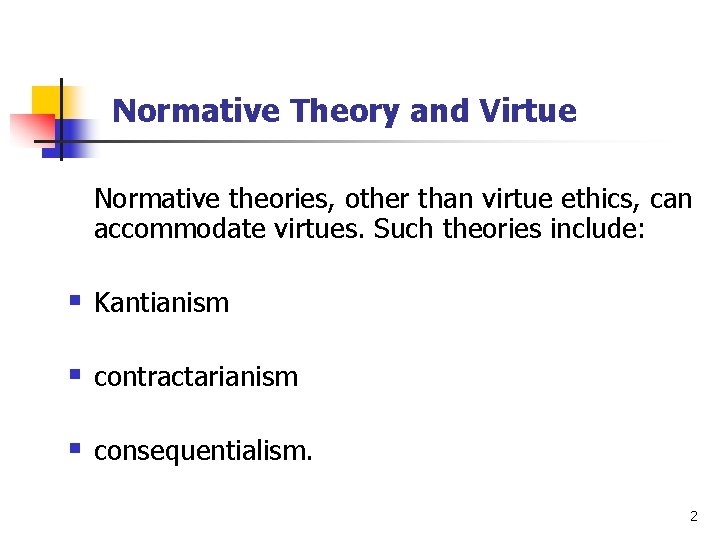 Normative Theory and Virtue

Normative theories, other than virtue ethics, can accommodate virtues. Such theories include:

- Kantianism
- contractarianism
- consequentialism.

2